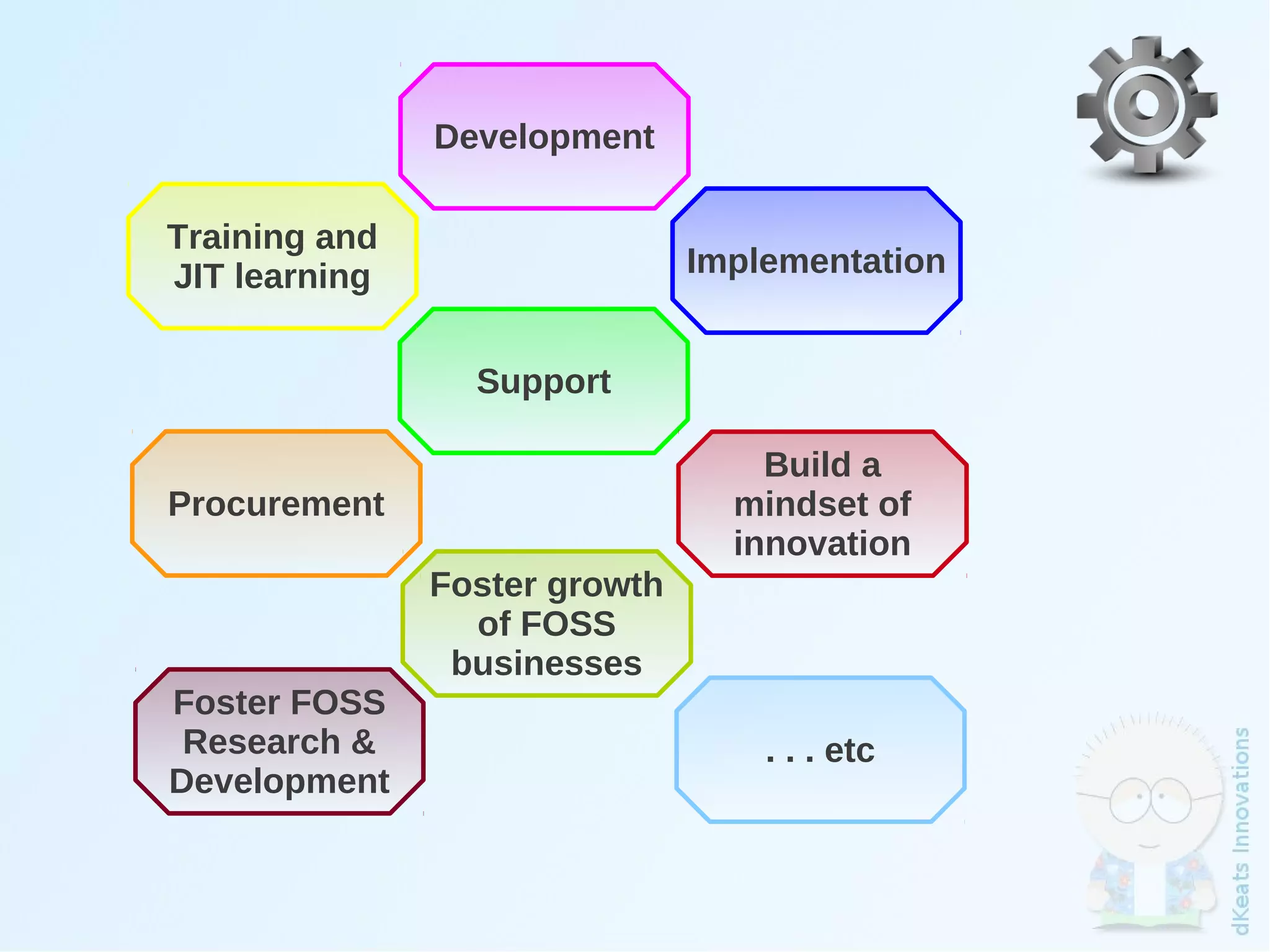 Development

Training and JIT learning

Implementation

Support

Procurement

Build a mindset of innovation

Foster growth of FOSS businesses

Foster FOSS Research & Development

. . . etc

dKeats Innovations